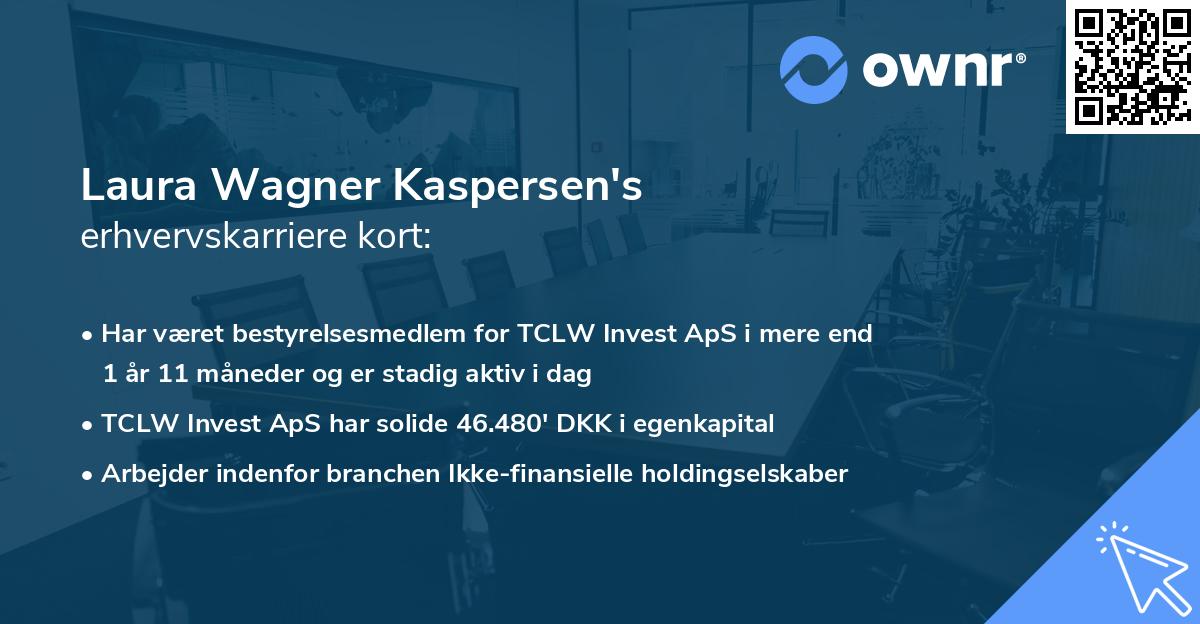 ownr®

Laura Wagner Kaspersen's
erhvervskarriere kort:

• Har været bestyrelsesmedlem for TCLW Invest ApS i mere end 1 år 11 måneder og er stadig aktiv i dag
• TCLW Invest ApS har solide 46.480' DKK i egenkapital
• Arbejder indenfor branchen Ikke-finansielle holdingselskaber